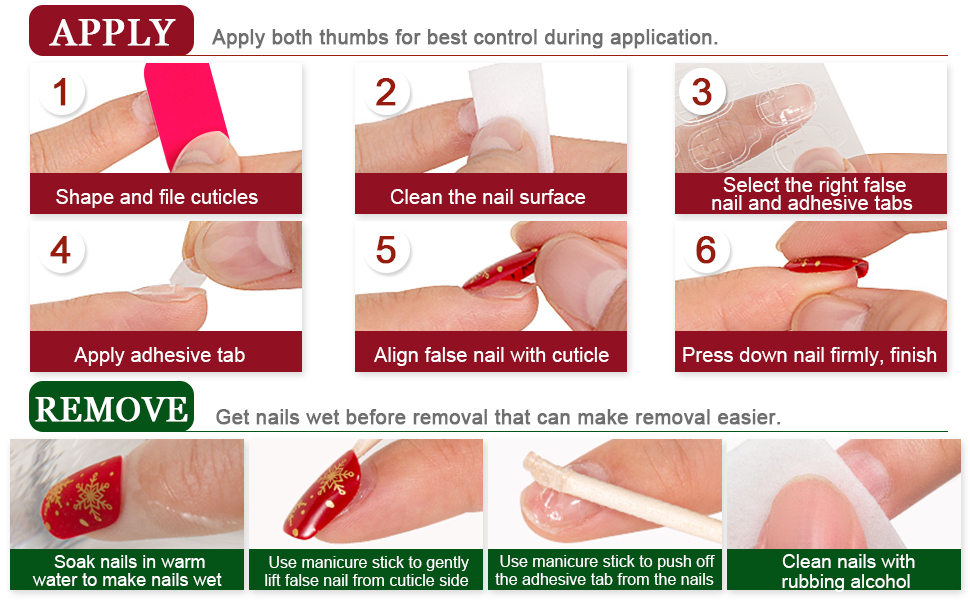 APPLY
Apply both thumbs for best control during application.

1
Shape and file cuticles

2
Clean the nail surface

3
Select the right false nail and adhesive tabs

4
Apply adhesive tab

5
Align false nail with cuticle

6
Press down nail firmly, finish

REMOVE
Get nails wet before removal that can make removal easier.

Soak nails in warm water to make nails wet

Use manicure stick to gently lift false nail from cuticle side

Use manicure stick to push off the adhesive tab from the nails

Clean nails with rubbing alcohol